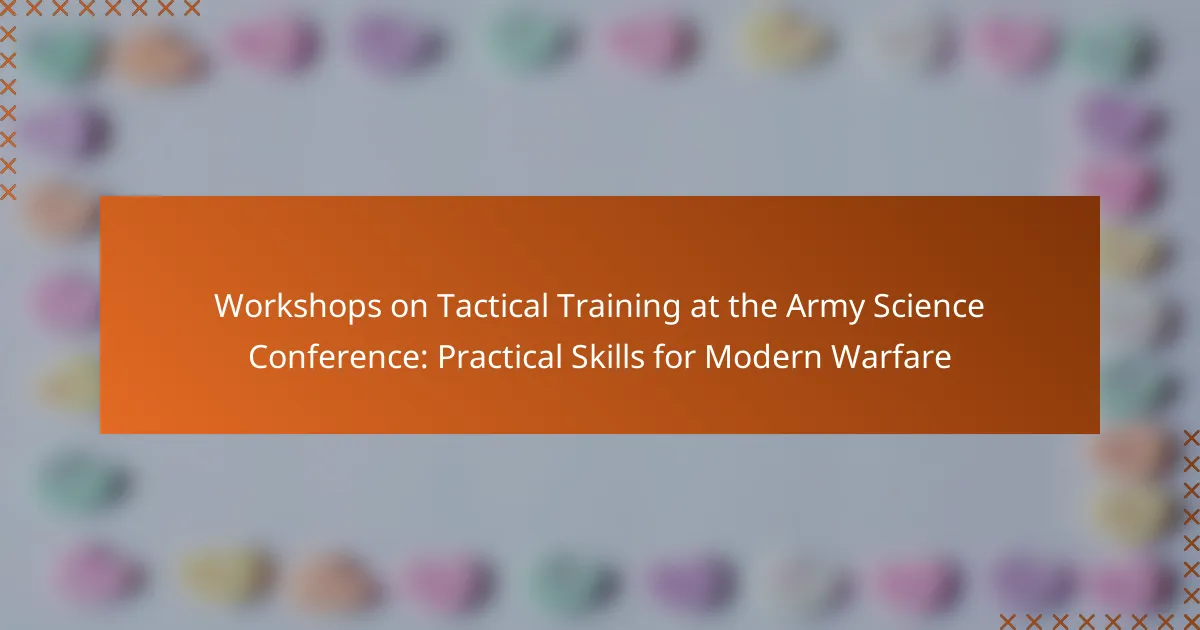 Workshops on Tactical Training at the Army Science Conference: Practical Skills for Modern Warfare